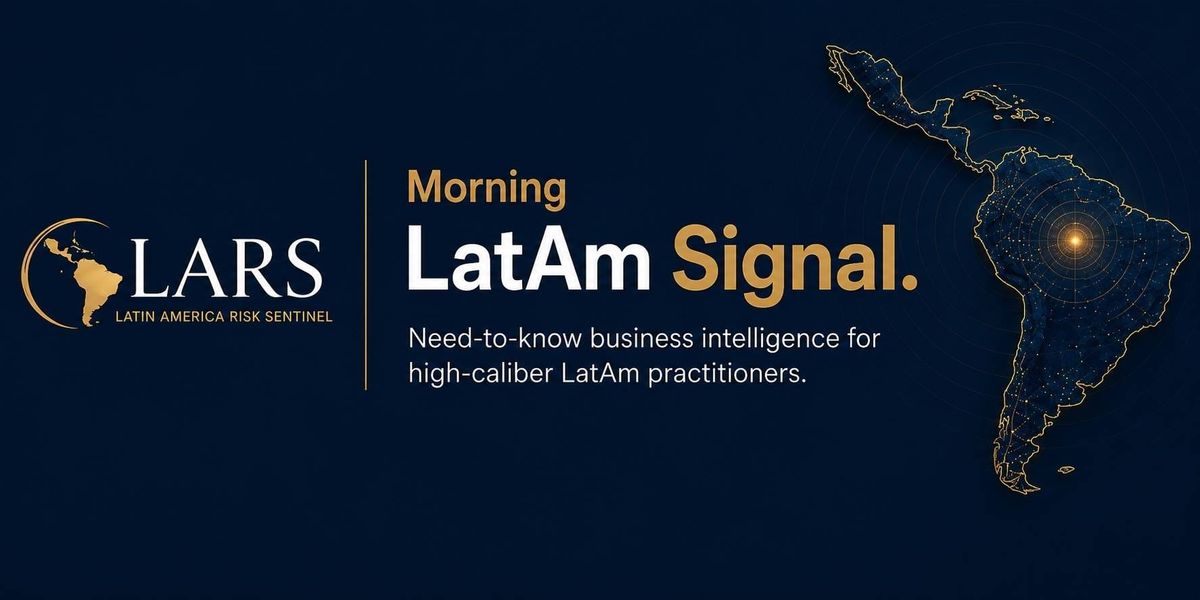 LARS
LATIN AMERICA RISK SENTINEL

Morning
LatAm Signal.

Need-to-know business intelligence for high-caliber LatAm practitioners.